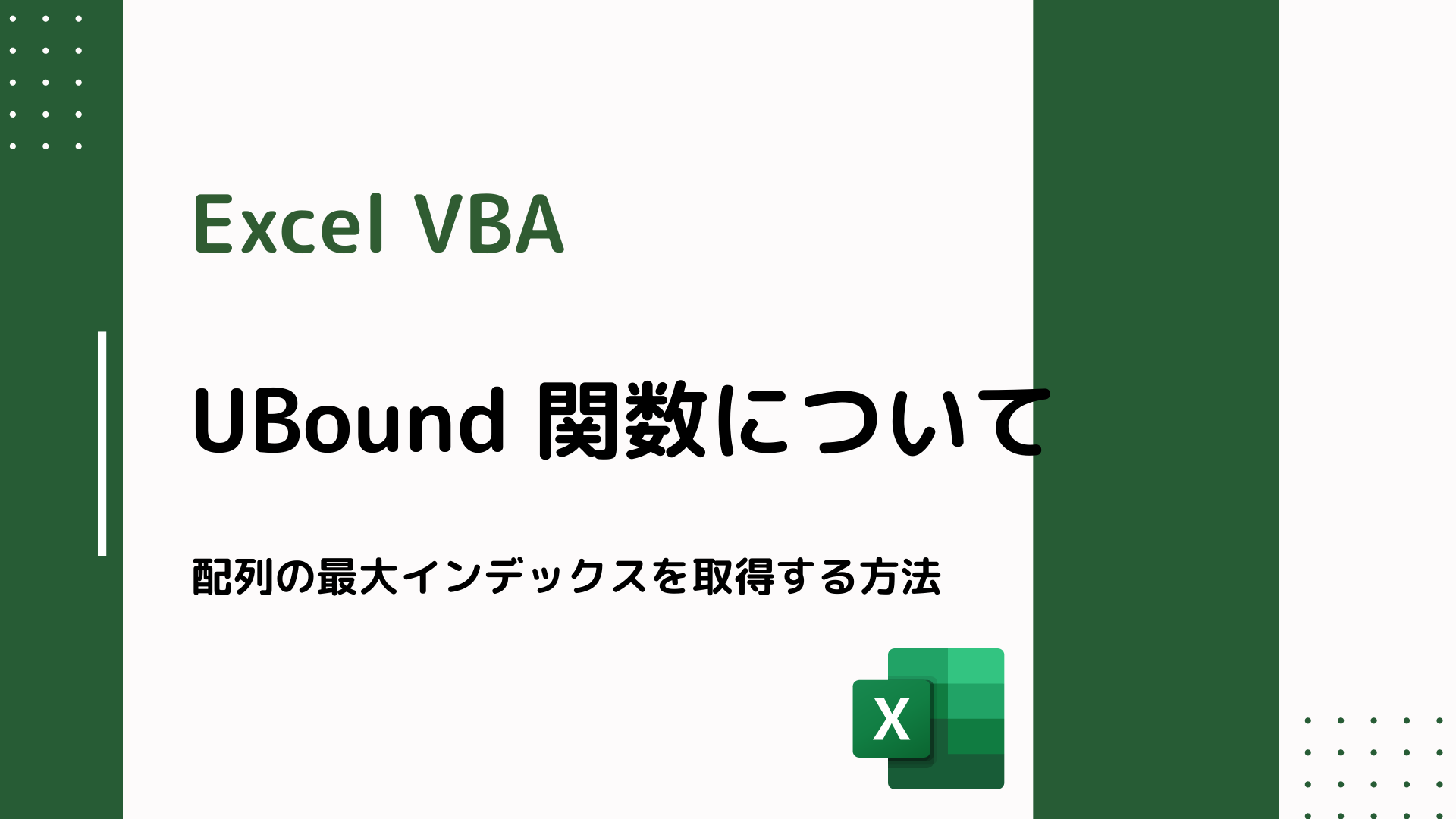 Excel VBA

UBound 関数について

配列の最大インデックスを取得する方法

X